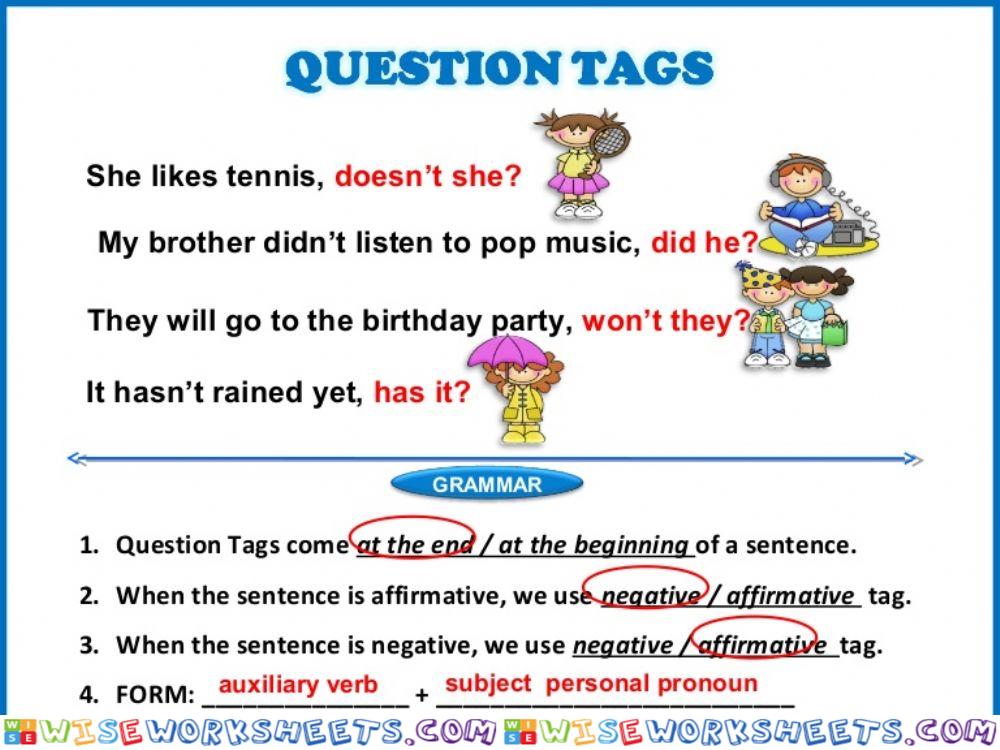 QUESTION TAGS

She likes tennis, doesn't she?

My brother didn't listen to pop music, did he?

They will go to the birthday party, won't they?

It hasn't rained yet, has it?

GRAMMAR

1. Question Tags come at the end / at the beginning of a sentence.

2. When the sentence is affirmative, we use negative / affirmative tag.

3. When the sentence is negative, we use negative / affirmative tag.

4. FORM: auxiliary verb + subject personal pronoun

WISEWORKSHEETS.COM WISEWORKSHEETS.COM